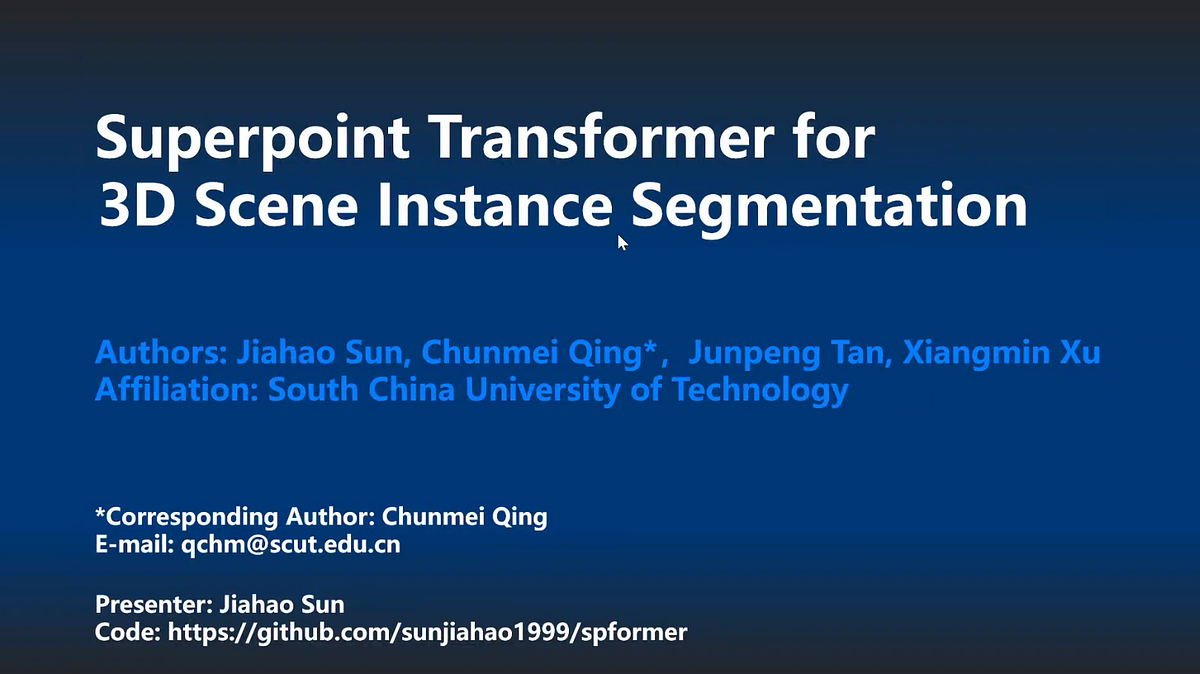 Superpoint Transformer for 3D Scene Instance Segmentation

Authors: Jiahao Sun, Chunmei Qing*， Junpeng Tan, Xiangmin Xu
Affiliation: South China University of Technology

*Corresponding Author: Chunmei Qing
E-mail: qchm@scut.edu.cn

Presenter: Jiahao Sun
Code: https://github.com/sunjiahao1999/spformer